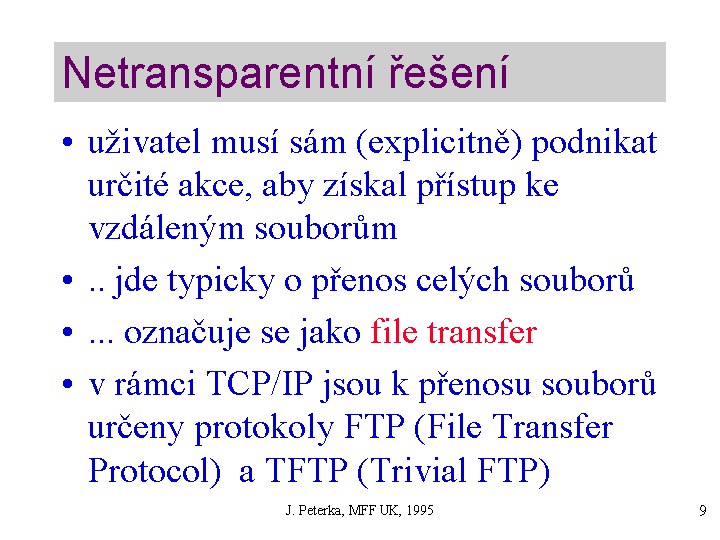 Netransparentní řešení

• uživatel musí sám (explicitně) podnikat určité akce, aby získal přístup ke vzdáleným souborům

• .. jde typicky o přenos celých souborů

• ... označuje se jako file transfer

• v rámci TCP/IP jsou k přenosu souborů určeny protokoly FTP (File Transfer Protocol) a TFTP (Trivial FTP)

J. Peterka, MFF UK, 1995

9